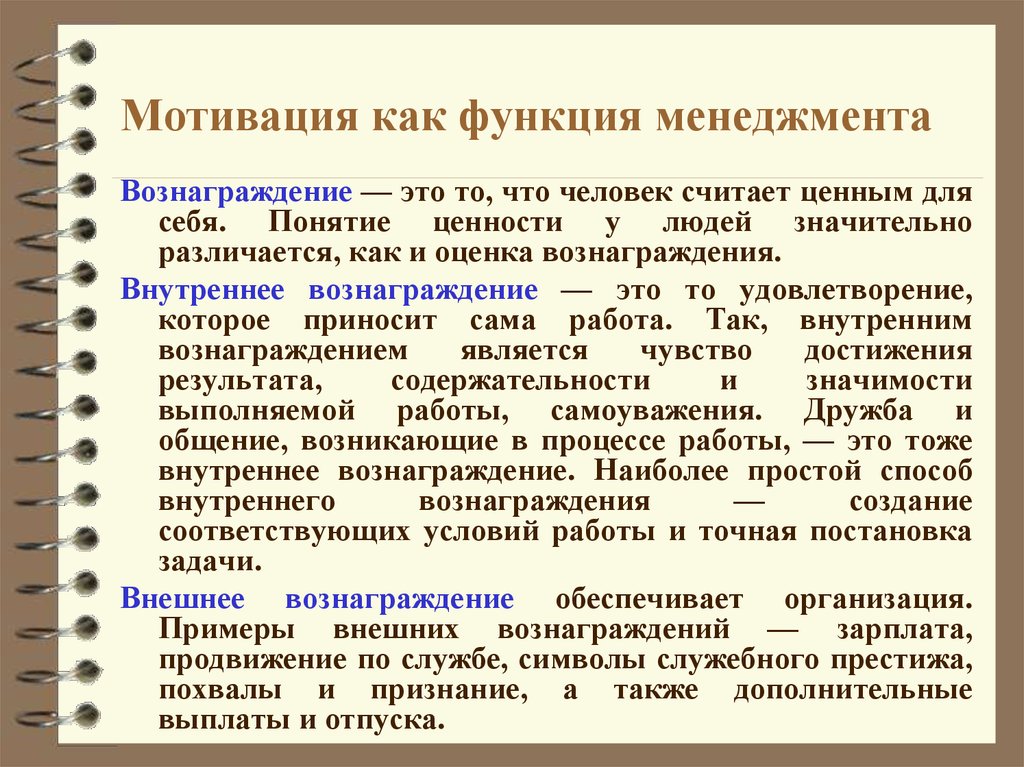 Мотивация как функция менеджмента

Вознаграждение — это то, что человек считает ценным для себя. Понятие ценности у людей значительно различается, как и оценка вознаграждения.

Внутреннее вознаграждение — это то удовлетворение, которое приносит сама работа. Так, внутренним вознаграждением является чувство достижения результата, содержательности и значимости выполняемой работы, самоуважения. Дружба и общение, возникающие в процессе работы, — это тоже внутреннее вознаграждение. Наиболее простой способ внутреннего вознаграждения — создание соответствующих условий работы и точная постановка задачи.

Внешнее вознаграждение обеспечивает организация. Примеры внешних вознаграждений — зарплата, продвижение по службе, символы служебного престижа, похвалы и признание, а также дополнительные выплаты и отпуска.